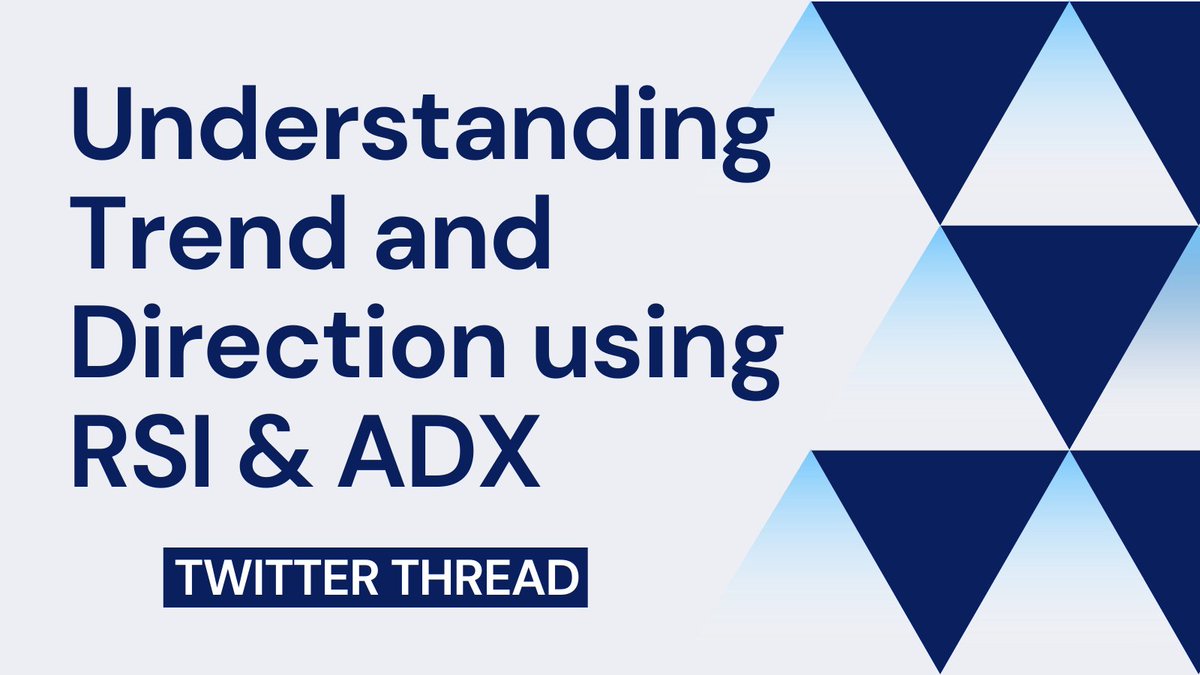 Understanding Trend and Direction using RSI & ADX

TWITTER THREAD